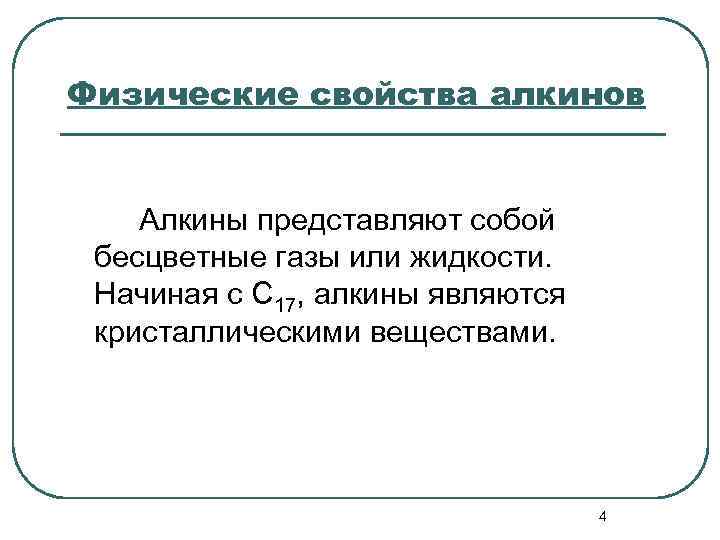 Физические свойства алкинов

Алкины представляют собой бесцветные газы или жидкости. Начиная с $C_{17}$, алкины являются кристаллическими веществами.

4